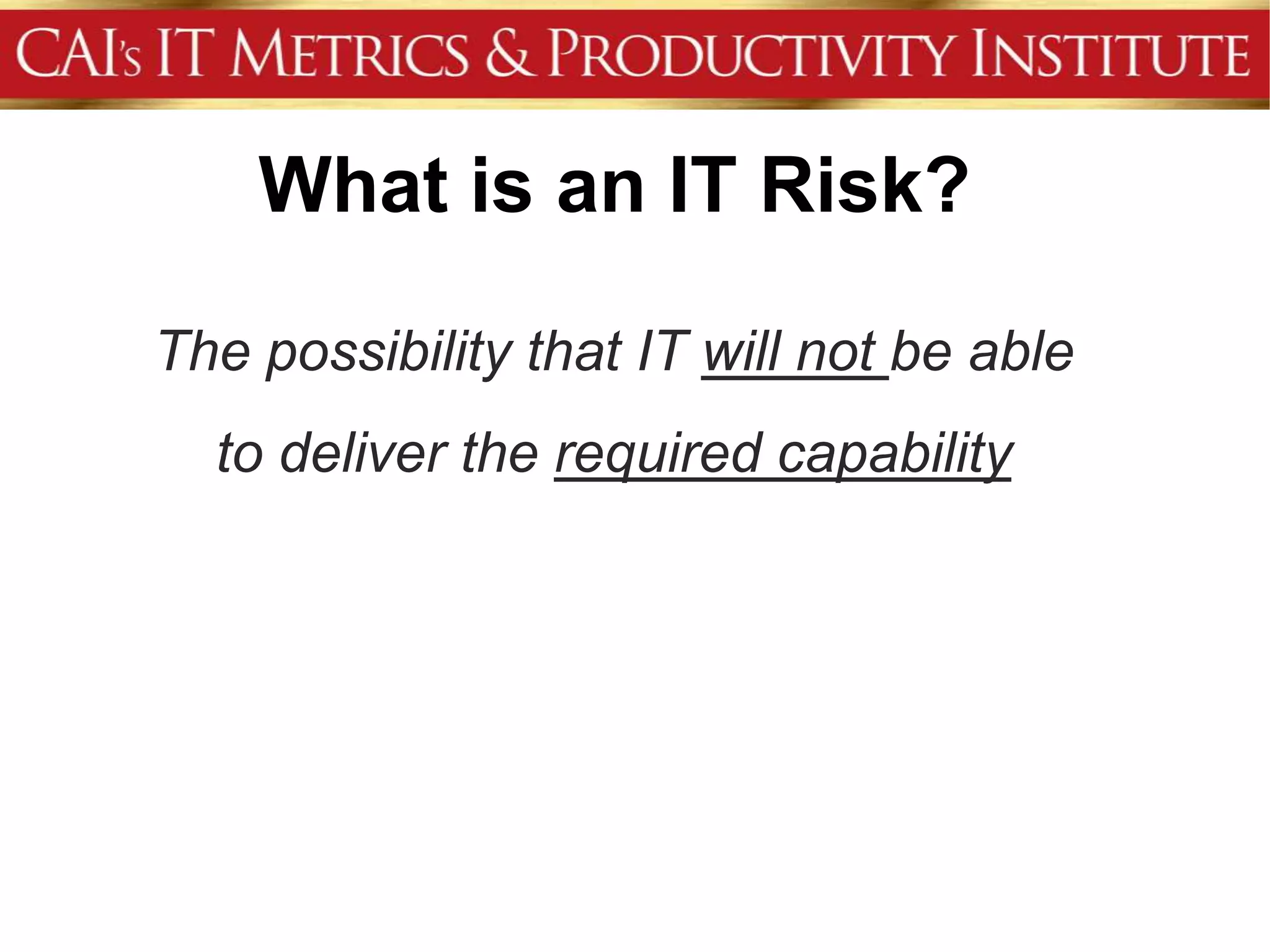 CAI's IT METRICS & PRODUCTIVITY INSTITUTE

What is an IT Risk?

The possibility that IT will not be able to deliver the required capability